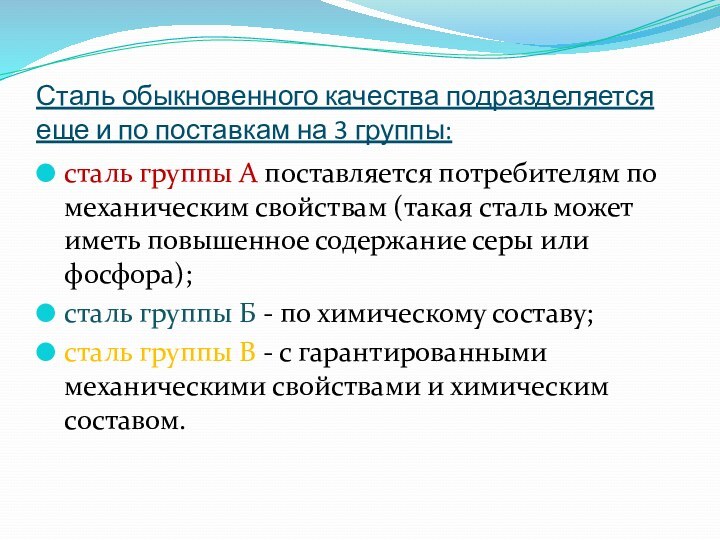 Сталь обыкновенного качества подразделяется еще и по поставкам на 3 группы:

сталь группы А поставляется потребителям по механическим свойствам (такая сталь может иметь повышенное содержание серы или фосфора);

сталь группы Б - по химическому составу;

сталь группы В - с гарантированными механическими свойствами и химическим составом.